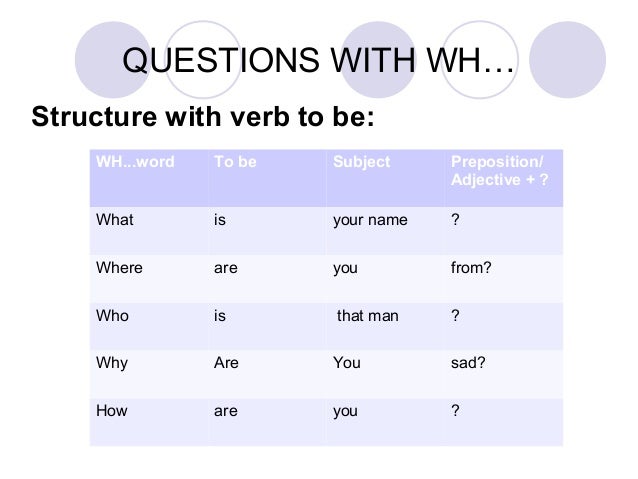 QUESTIONS WITH WH…

Structure with verb to be:

| WH...word | To be | Subject | Preposition/ Adjective + ? |
|---|---|---|---|
| What | is | your name | ? |
| Where | are | you | from? |
| Who | is | that man | ? |
| Why | Are | You | sad? |
| How | are | you | ? |